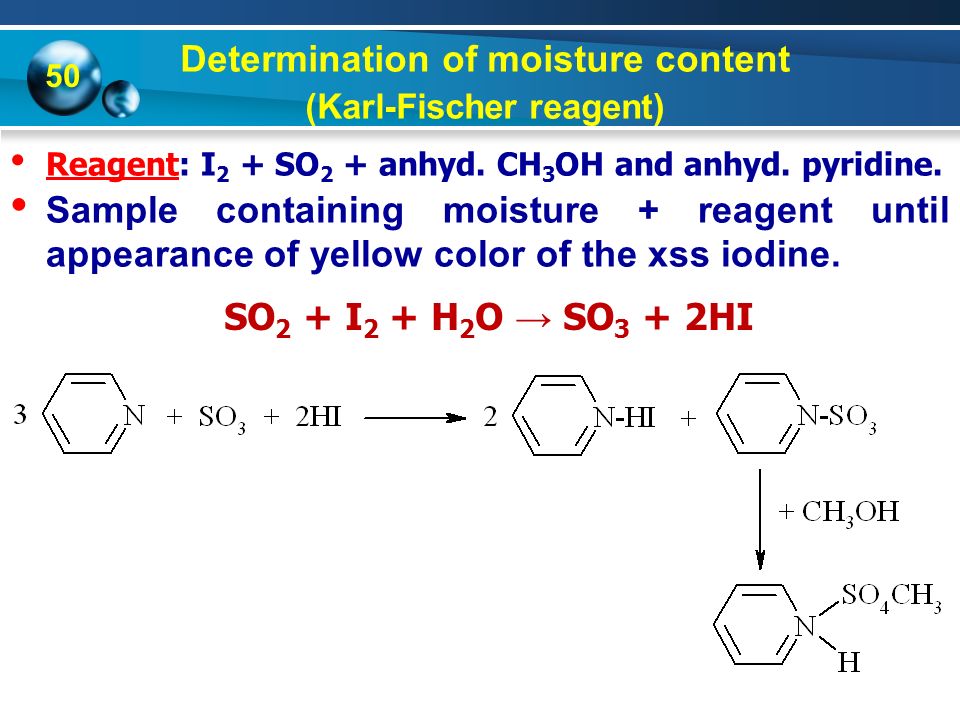 50

Determination of moisture content
(Karl-Fischer reagent)

• Reagent: $I_2$ + $SO_2$ + anhyd. $CH_3OH$ and anhyd. pyridine.

• Sample containing moisture + reagent until appearance of yellow color of the xss iodine.

$SO_2 + I_2 + H_2O \rightarrow SO_3 + 2HI$

3 N + $SO_3$ + 2HI → 2 N-HI + N-$SO_3$

+ $CH_3OH$

N $SO_4CH_3$ H